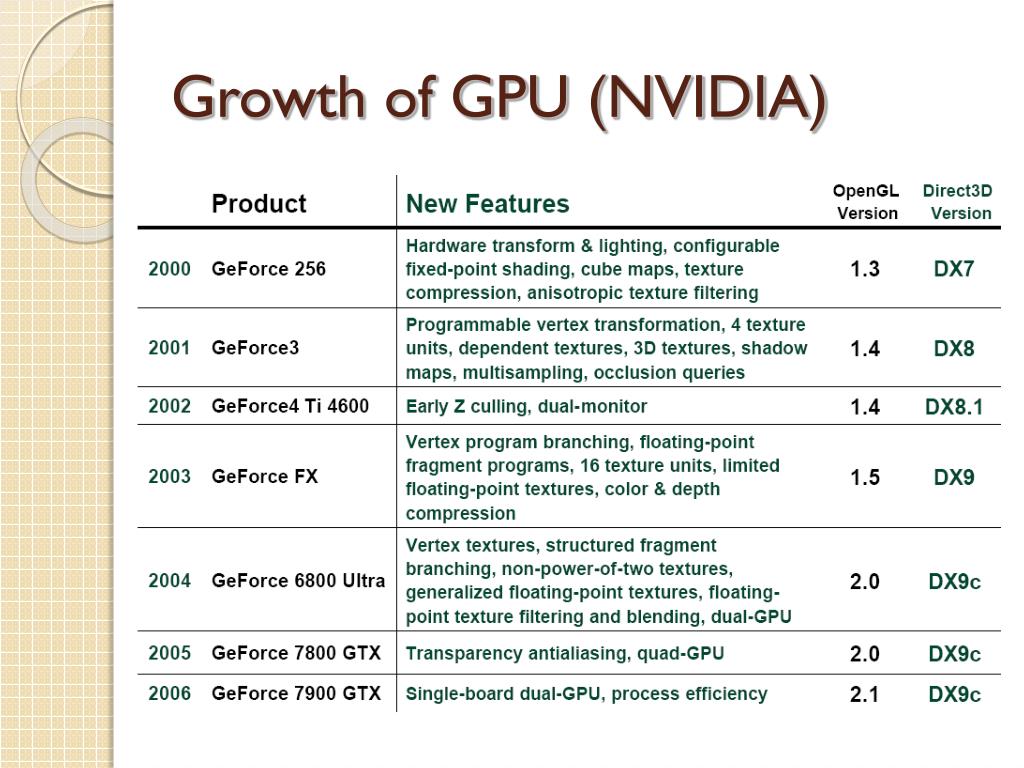 Growth of GPU (NVIDIA)

| | Product | New Features | OpenGL Version | Direct3D Version |
|---|---|---|---|---|
| 2000 | GeForce 256 | Hardware transform & lighting, configurable fixed-point shading, cube maps, texture compression, anisotropic texture filtering | 1.3 | DX7 |
| 2001 | GeForce3 | Programmable vertex transformation, 4 texture units, dependent textures, 3D textures, shadow maps, multisampling, occlusion queries | 1.4 | DX8 |
| 2002 | GeForce4 Ti 4600 | Early Z culling, dual-monitor | 1.4 | DX8.1 |
| 2003 | GeForce FX | Vertex program branching, floating-point fragment programs, 16 texture units, limited floating-point textures, color & depth compression | 1.5 | DX9 |
| 2004 | GeForce 6800 Ultra | Vertex textures, structured fragment branching, non-power-of-two textures, generalized floating-point textures, floating-point texture filtering and blending, dual-GPU | 2.0 | DX9c |
| 2005 | GeForce 7800 GTX | Transparency antialiasing, quad-GPU | 2.0 | DX9c |
| 2006 | GeForce 7900 GTX | Single-board dual-GPU, process efficiency | 2.1 | DX9c |